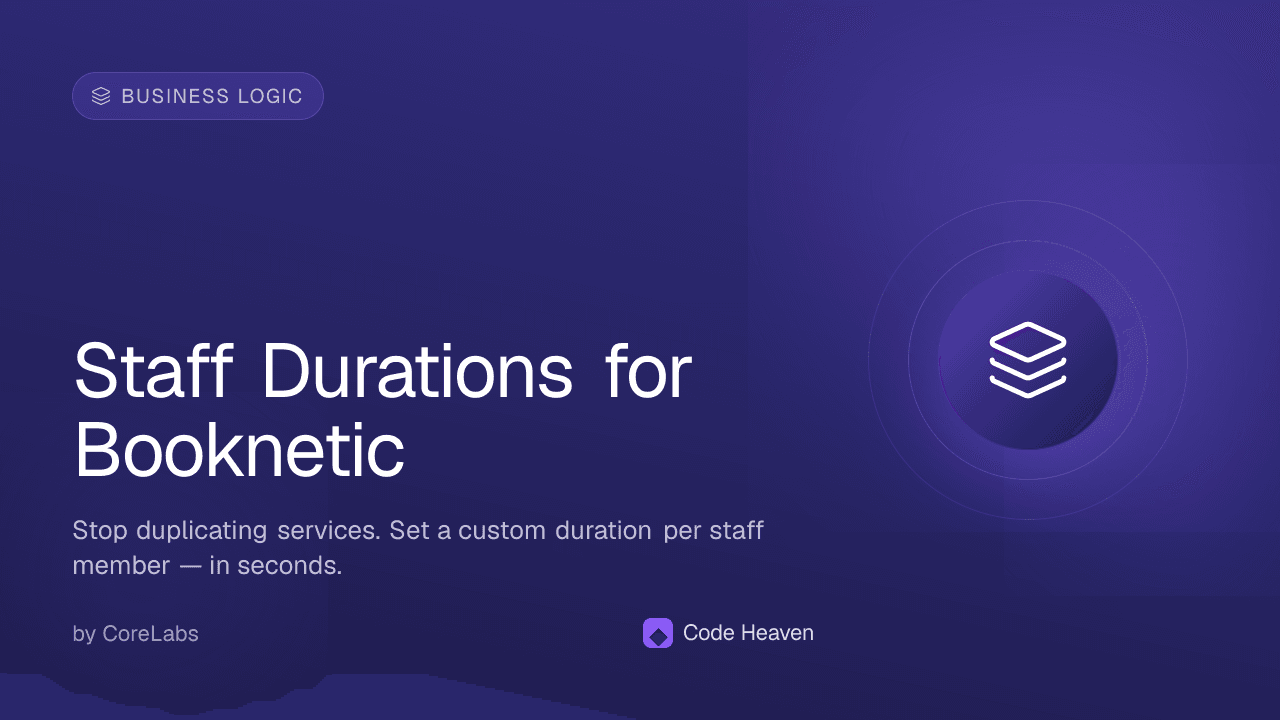 BUSINESS LOGIC

Staff Durations for Booknetic

Stop duplicating services. Set a custom duration per staff member — in seconds.

by CoreLabs

Code Heaven